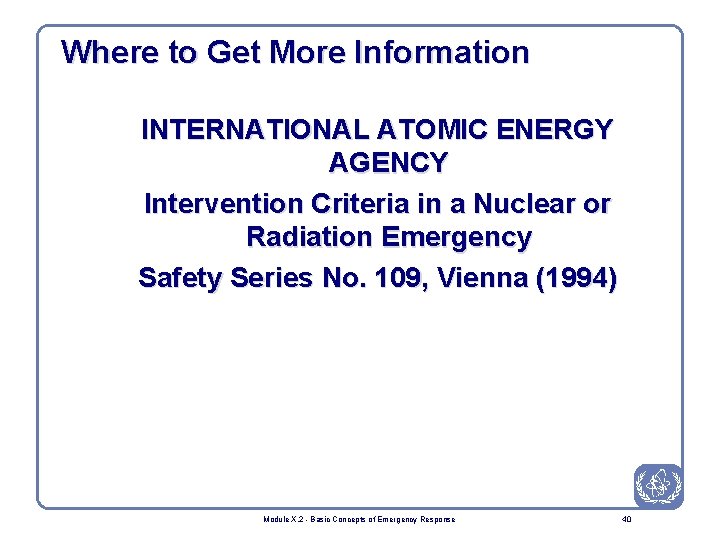 Where to Get More Information

INTERNATIONAL ATOMIC ENERGY AGENCY

Intervention Criteria in a Nuclear or Radiation Emergency

Safety Series No. 109, Vienna (1994)

Module X.2 - Basic Concepts of Emergency Response

40